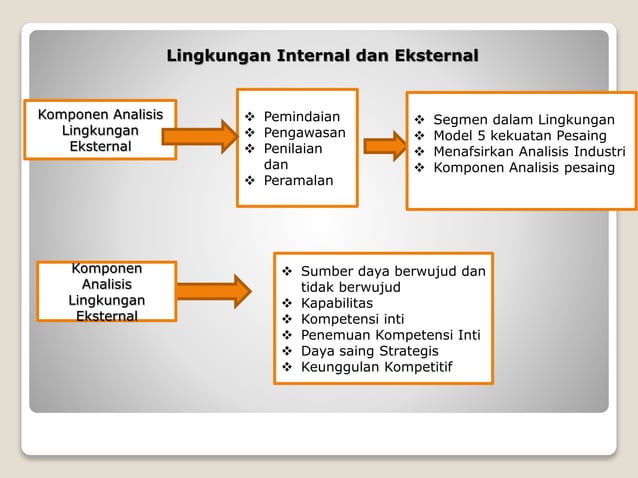 Lingkungan Internal dan Eksternal

Komponen Analisis Lingkungan Eksternal

❖ Pemindaian
❖ Pengawasan
❖ Penilaian dan
❖ Peramalan

❖ Segmen dalam Lingkungan
❖ Model 5 kekuatan Pesaing
❖ Menafsirkan Analisis Industri
❖ Komponen Analisis pesaing

Komponen Analisis Lingkungan Eksternal

❖ Sumber daya berwujud dan tidak berwujud
❖ Kapabilitas
❖ Kompetensi inti
❖ Penemuan Kompetensi Inti
❖ Daya saing Strategis
❖ Keunggulan Kompetitif